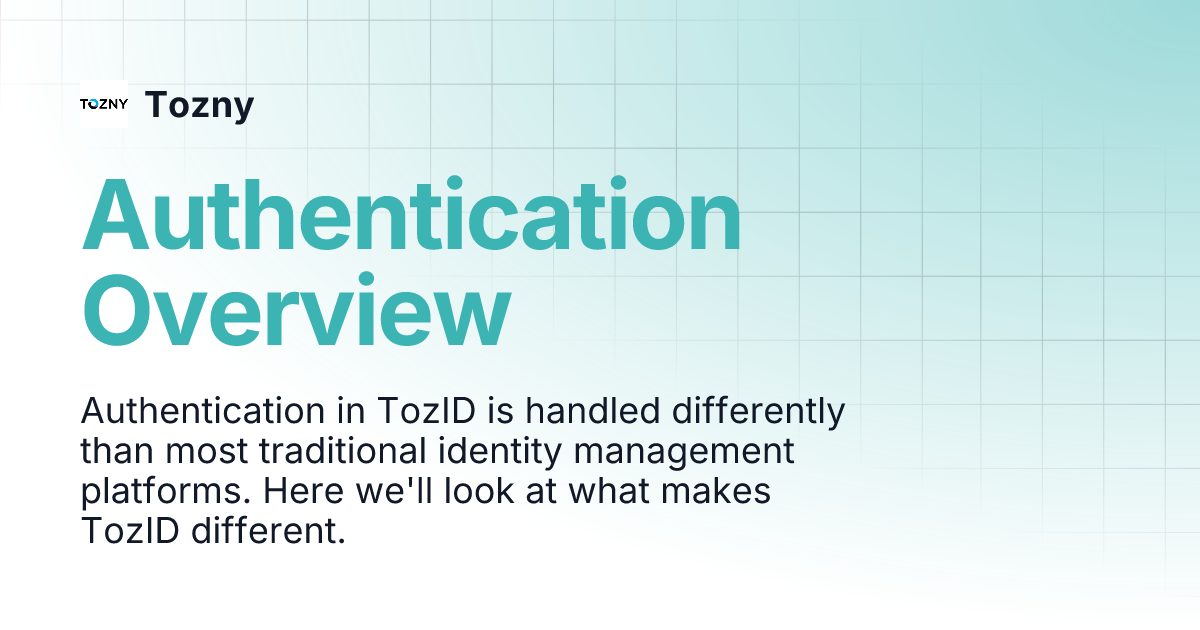 TOZNY Tozny

Authentication Overview

Authentication in TozID is handled differently than most traditional identity management platforms. Here we'll look at what makes TozID different.